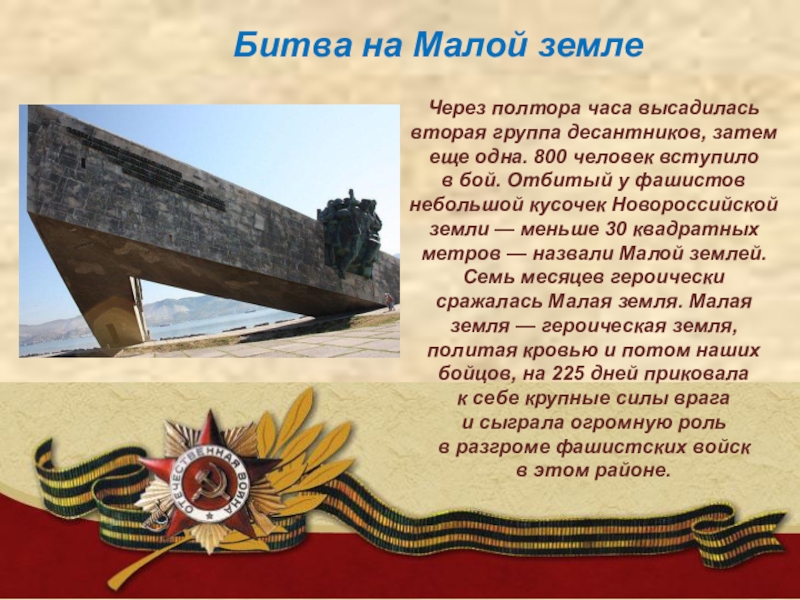 Битва на Малой земле

Через полтора часа высадилась вторая группа десантников, затем еще одна. 800 человек вступило в бой. Отбитый у фашистов небольшой кусочек Новороссийской земли — меньше 30 квадратных метров — назвали Малой землей. Семь месяцев героически сражалась Малая земля. Малая земля — героическая земля, политая кровью и потом наших бойцов, на 225 дней приковала к себе крупные силы врага и сыграла огромную роль в разгроме фашистских войск в этом районе.

ОТЕЧЕСТВЕННАЯ ВОЙНА